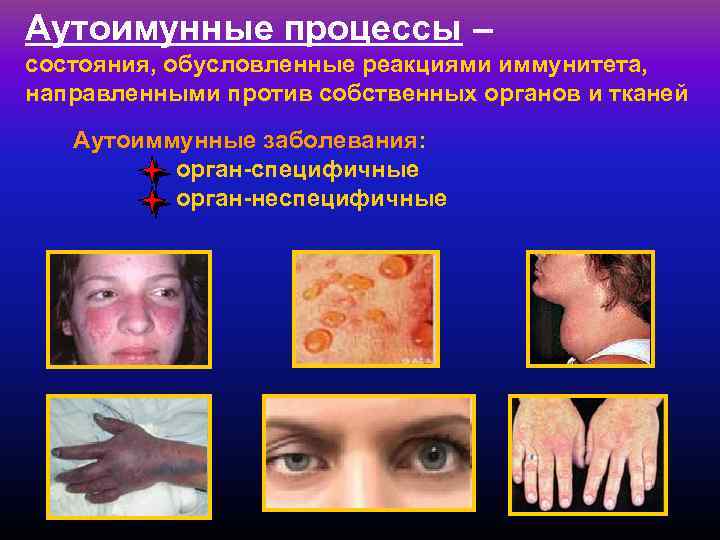 Аутоимунные процессы – состояния, обусловленные реакциями иммунитета, направленными против собственных органов и тканей

Аутоиммунные заболевания:
орган-специфичные
орган-неспецифичные